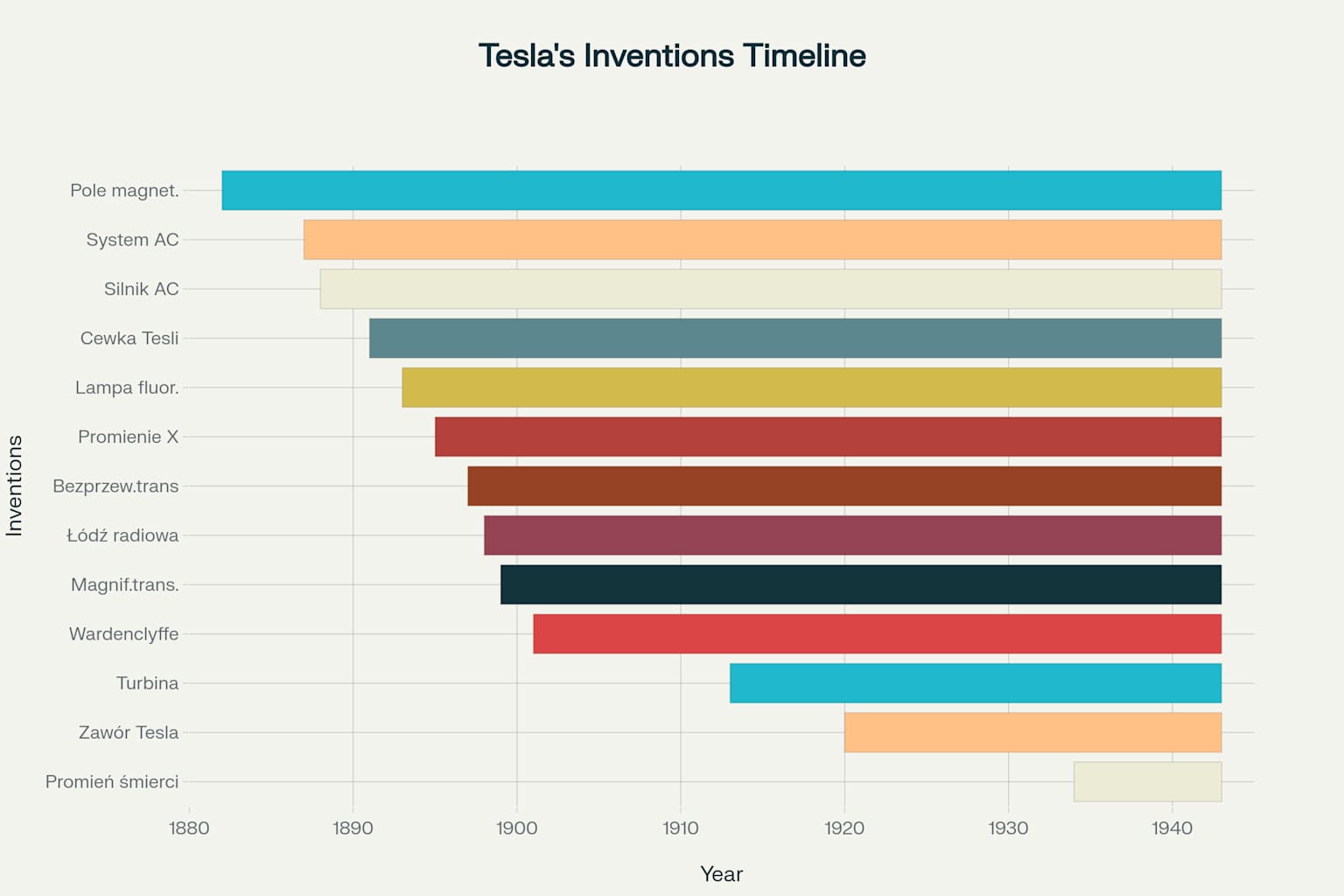 Tesla's Inventions Timeline

Inventions

Pole magnet.
System AC
Silnik AC
Cewka Tesli
Lampa fluor.
Promienie X
Bezprzew.trans
Łódź radiowa
Magnif.trans.
Wardenclyffe
Turbina
Zawór Tesla
Promień śmierci

1880
1890
1900
1910
1920
1930
1940

Year